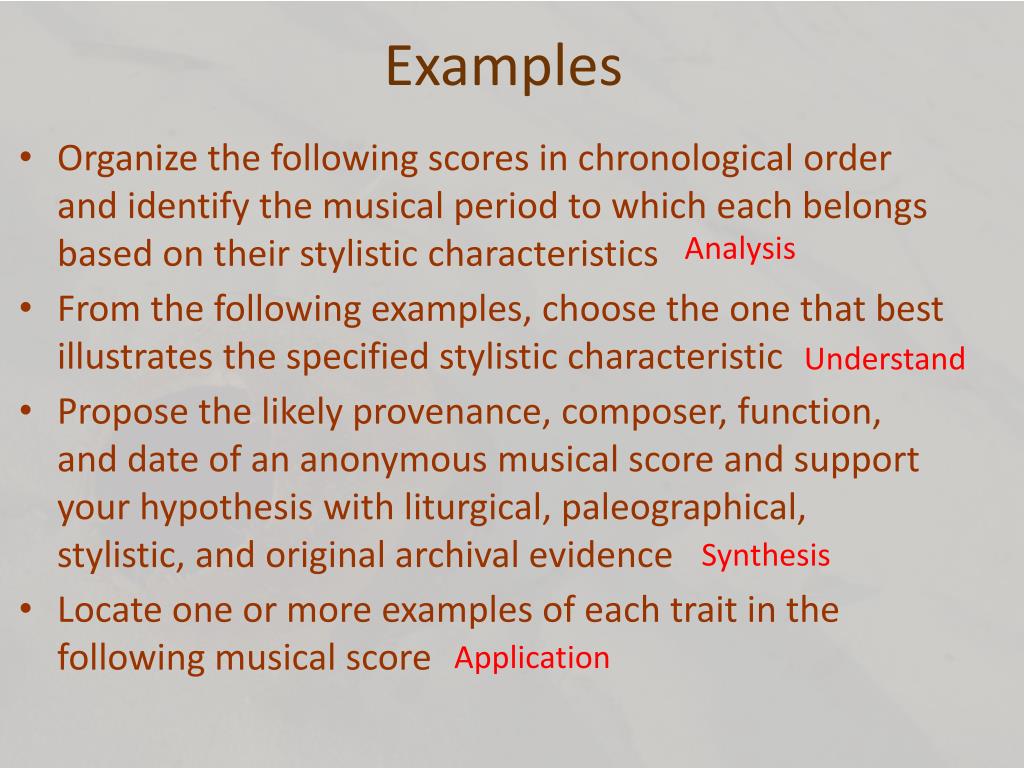 Examples

• Organize the following scores in chronological order and identify the musical period to which each belongs based on their stylistic characteristics Analysis
• From the following examples, choose the one that best illustrates the specified stylistic characteristic Understand
• Propose the likely provenance, composer, function, and date of an anonymous musical score and support your hypothesis with liturgical, paleographical, stylistic, and original archival evidence Synthesis
• Locate one or more examples of each trait in the following musical score Application